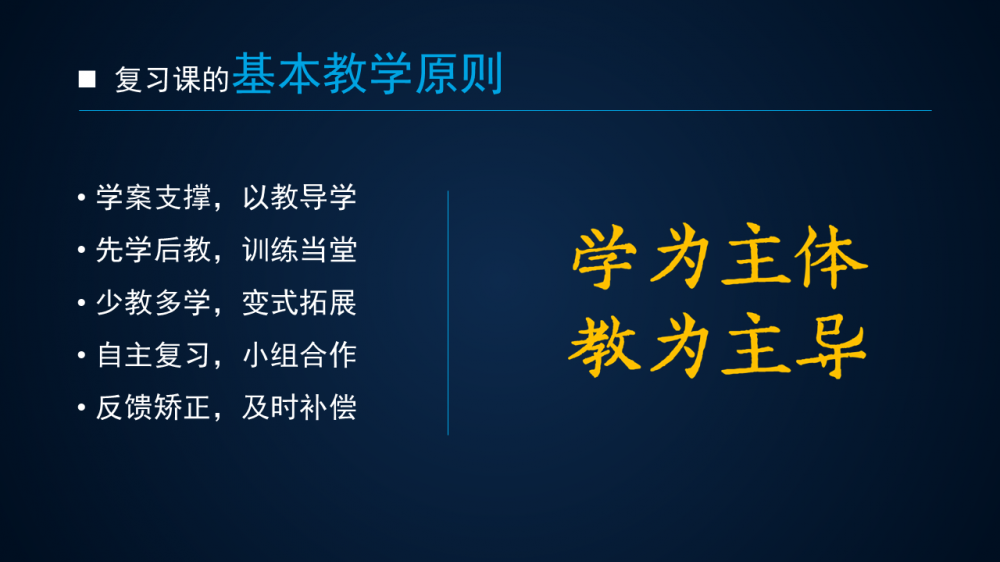 ■ 复习课的基本教学原则

• 学案支撑，以教导学
• 先学后教，训练当堂
• 少教多学，变式拓展
• 自主复习，小组合作
• 反馈矫正，及时补偿

学为主体
教为主导